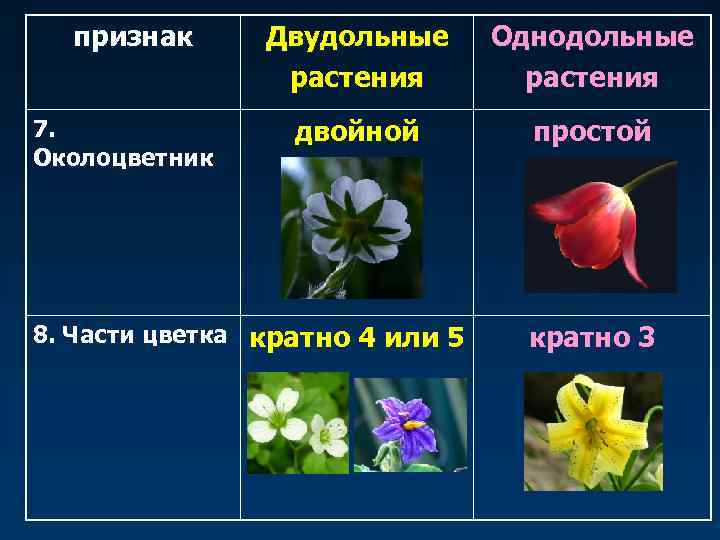 | признак | Двудольные растения | Однодольные растения |
|---|---|---|
| 7. Околоцветник | двойной | простой |
| 8. Части цветка | кратно 4 или 5 | кратно 3 |